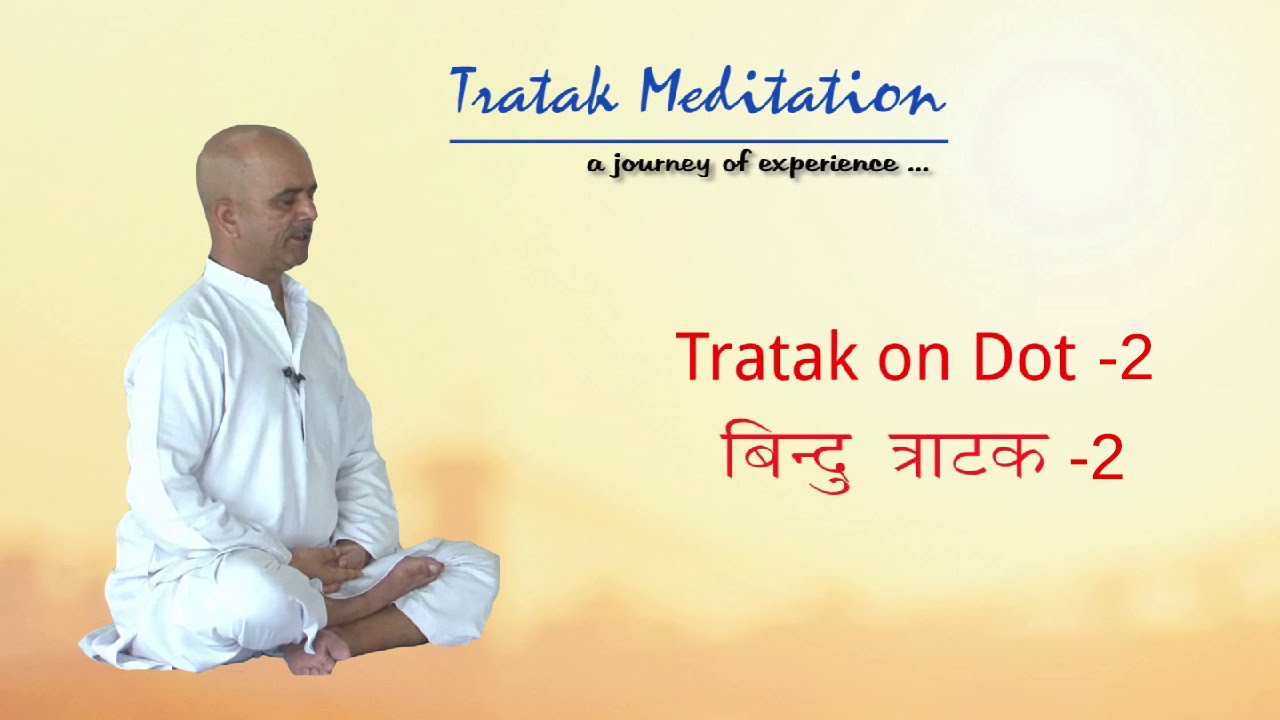 Tratak Meditation

a journey of experience ...

Tratak on Dot -2

बिन्दु त्राटक -2